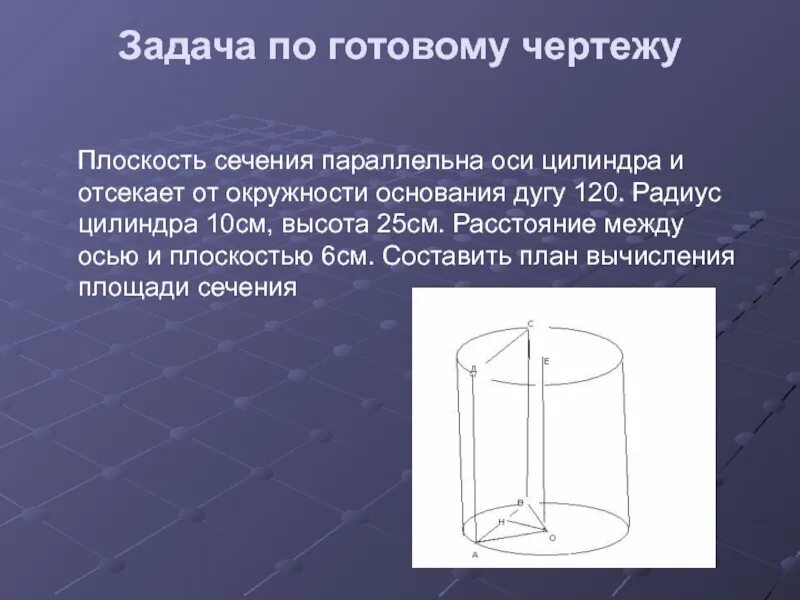 Задача по готовому чертежу

Плоскость сечения параллельна оси цилиндра и отсекает от окружности основания дугу 120. Радиус цилиндра 10см, высота 25см. Расстояние между осью и плоскостью 6см. Составить план вычисления площади сечения

С
Д
Е
В
Н
О
А